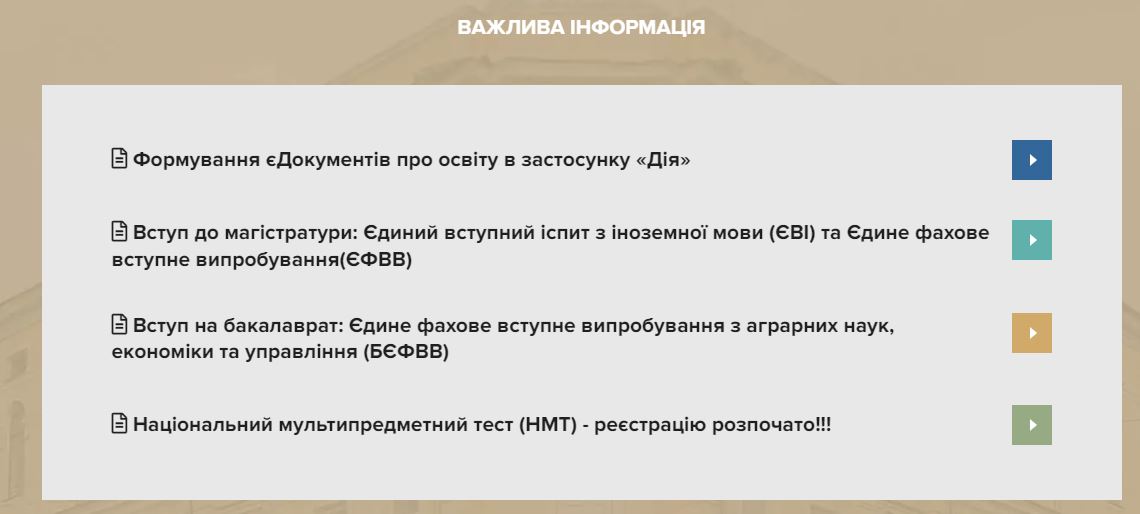 ВАЖЛИВА ІНФОРМАЦІЯ

Формування єДокументів про освіту в застосунку «Дія»

Вступ до магістратури: Єдиний вступний іспит з іноземної мови (ЄВІ) та Єдине фахове вступне випробування(ЄФВВ)

Вступ на бакалаврат: Єдине фахове вступне випробування з аграрних наук, економіки та управління (БЄФВВ)

Національний мультипредметний тест (НМТ) - реєстрацію розпочато!!!